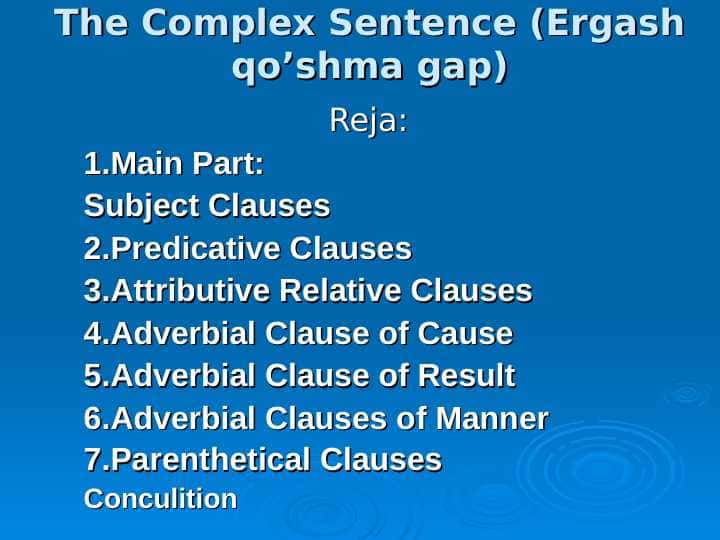 The Complex Sentence (Ergash qo’shma gap)

Reja:

1.Main Part:
Subject Clauses
2.Predicative Clauses
3.Attributive Relative Clauses
4.Adverbial Clause of Cause
5.Adverbial Clause of Result
6.Adverbial Clauses of Manner
7.Parenthetical Clauses
Conculition